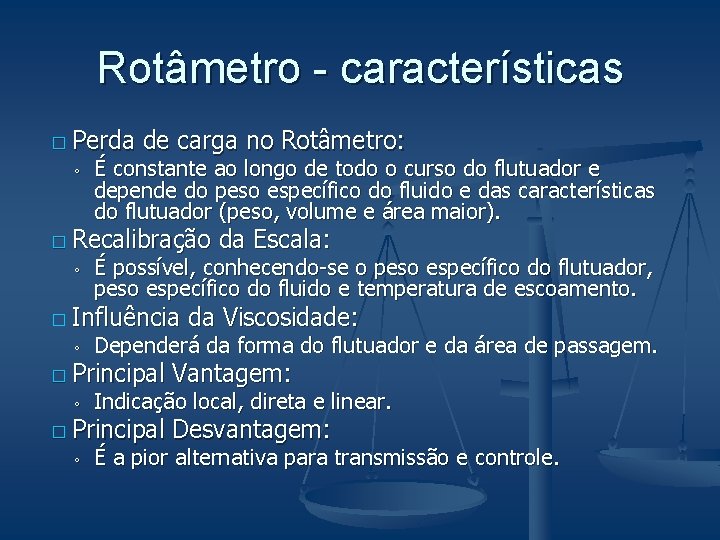 Rotâmetro - características

□ Perda de carga no Rotâmetro:
◦ É constante ao longo de todo o curso do flutuador e depende do peso específico do fluido e das características do flutuador (peso, volume e área maior).

□ Recalibração da Escala:
◦ É possível, conhecendo-se o peso específico do flutuador, peso específico do fluido e temperatura de escoamento.

□ Influência da Viscosidade:
◦ Dependerá da forma do flutuador e da área de passagem.

□ Principal Vantagem:
◦ Indicação local, direta e linear.

□ Principal Desvantagem:
◦ É a pior alternativa para transmissão e controle.